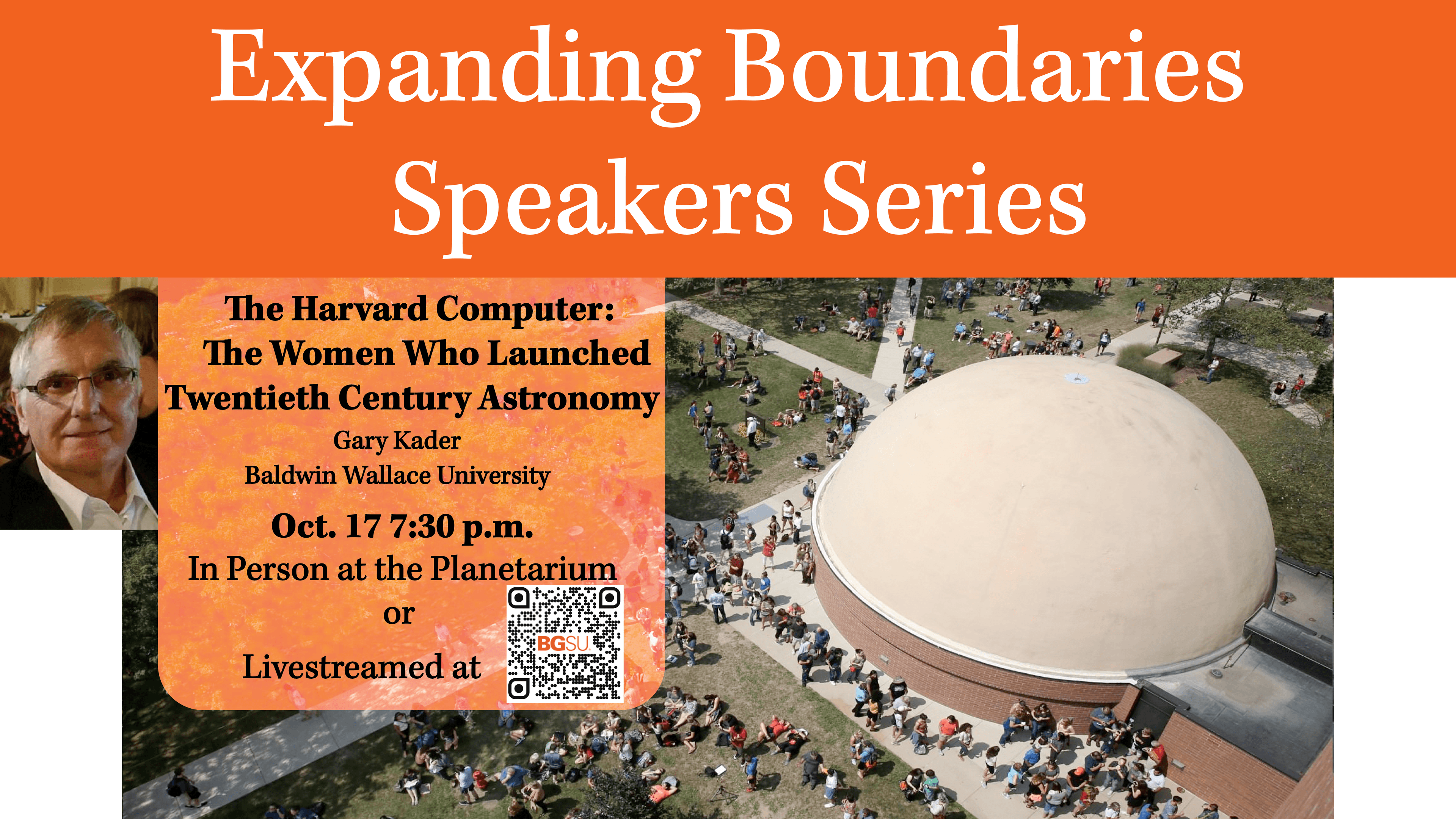 Expanding Boundaries Speakers Series

The Harvard Computer: The Women Who Launched Twentieth Century Astronomy

Gary Kader
Baldwin Wallace University

Oct. 17 7:30 p.m.

In Person at the Planetarium
or
Livestreamed at

BGSU